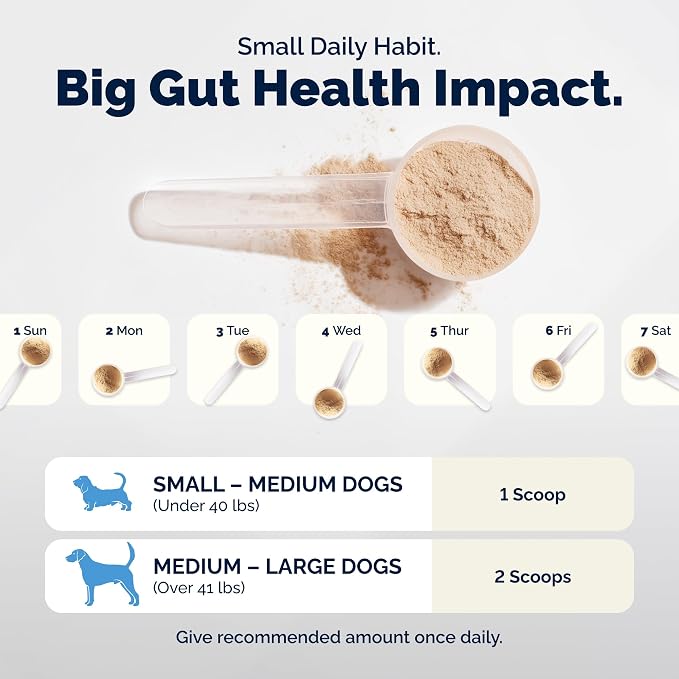 Small Daily Habit.
Big Gut Health Impact.

1 Sun
2 Mon
3 Tue
4 Wed
5 Thur
6 Fri
7 Sat

| SMALL – MEDIUM DOGS (Under 40 lbs) | 1 Scoop |
|---|---|
| MEDIUM – LARGE DOGS (Over 41 lbs) | 2 Scoops |

Give recommended amount once daily.